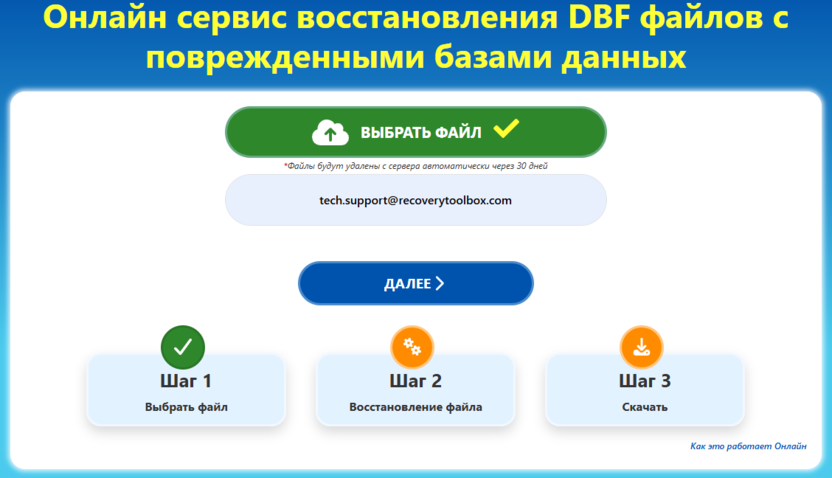 Онлайн сервис восстановления DBF файлов с поврежденными базами данных

ВЫБРАТЬ ФАЙЛ

*Файлы будут удалены с сервера автоматически через 30 дней

tech.support@recoverytoolbox.com

ДАЛЕЕ

Шаг 1
Выбрать файл

Шаг 2
Восстановление файла

Шаг 3
Скачать

Как это работает Онлайн